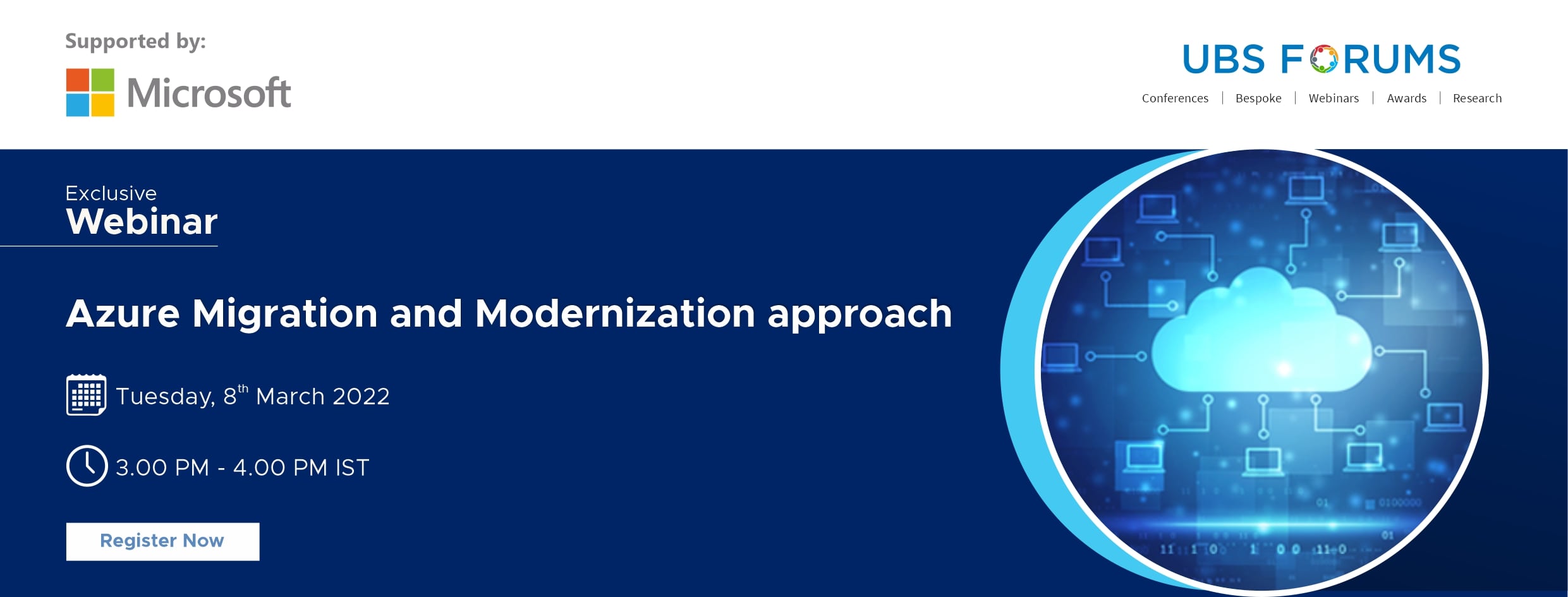 Supported by:

Microsoft

UBS FORUMS

Conferences | Bespoke | Webinars | Awards | Research

Exclusive
Webinar

Azure Migration and Modernization approach

Tuesday, 8$^{th}$ March 2022

3.00 PM - 4.00 PM IST

Register Now